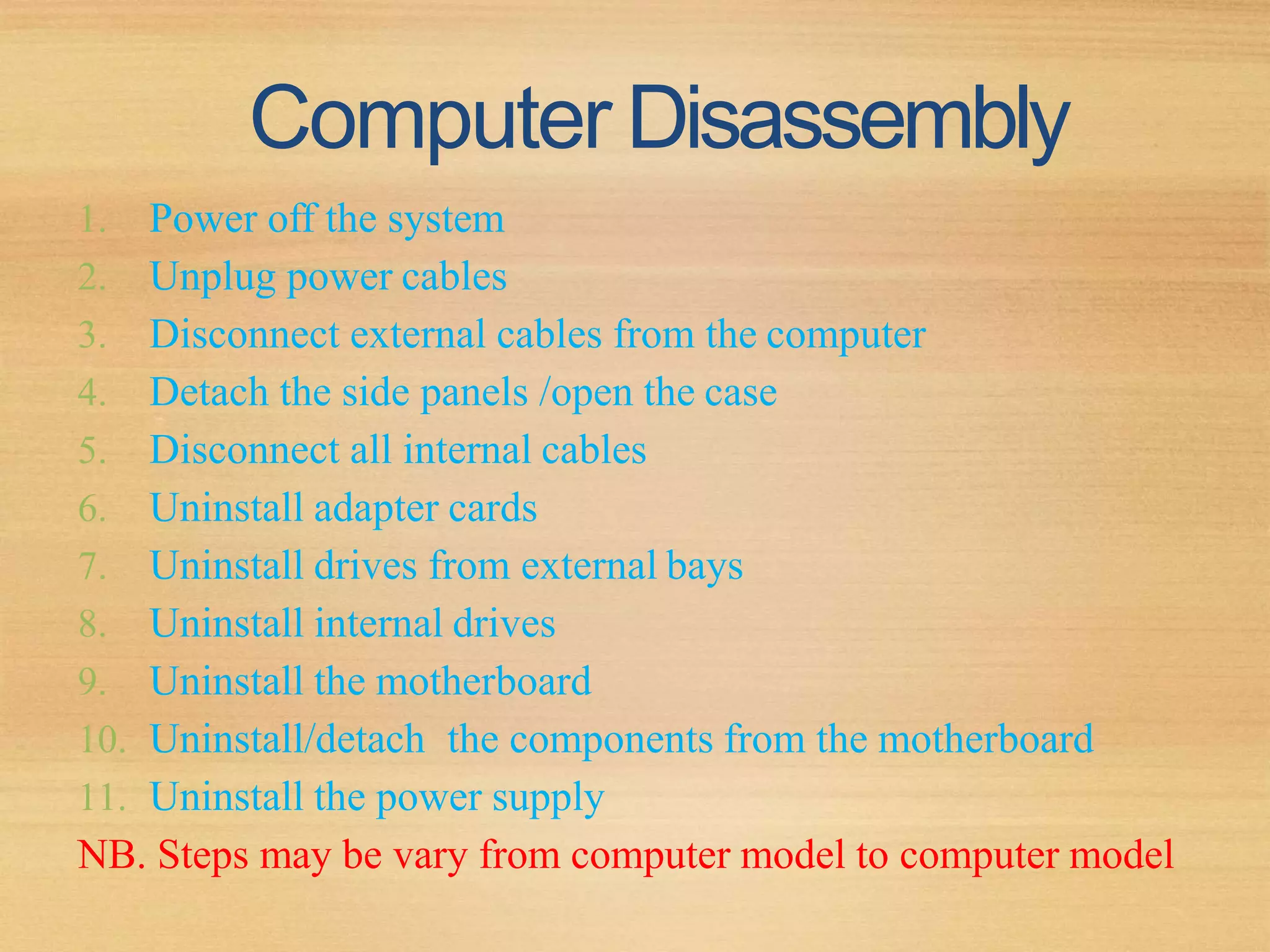 Computer Disassembly

1. Power off the system
2. Unplug power cables
3. Disconnect external cables from the computer
4. Detach the side panels /open the case
5. Disconnect all internal cables
6. Uninstall adapter cards
7. Uninstall drives from external bays
8. Uninstall internal drives
9. Uninstall the motherboard
10. Uninstall/detach the components from the motherboard
11. Uninstall the power supply

NB. Steps may be vary from computer model to computer model